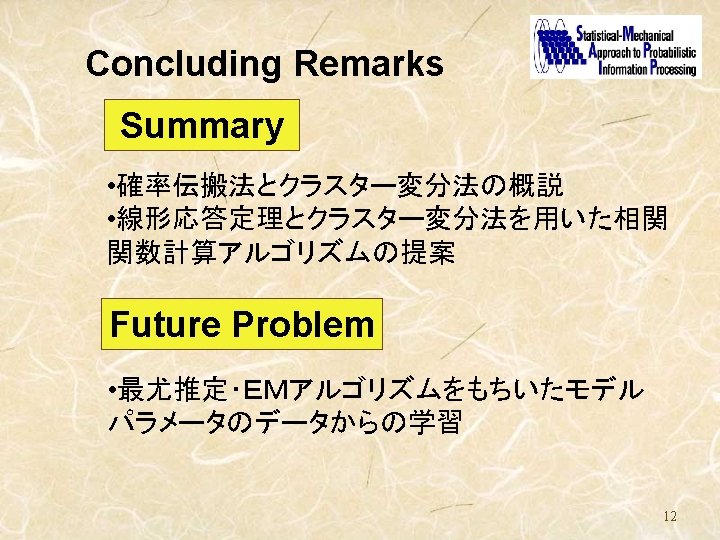 Concluding Remarks

Statistical-Mechanical Approach to Probabilistic Information Processing

Summary

•確率伝搬法とクラスター変分法の概説
•線形応答定理とクラスター変分法を用いた相関関数計算アルゴリズムの提案

Future Problem

•最尤推定・EMアルゴリズムをもちいたモデルパラメータのデータからの学習

12